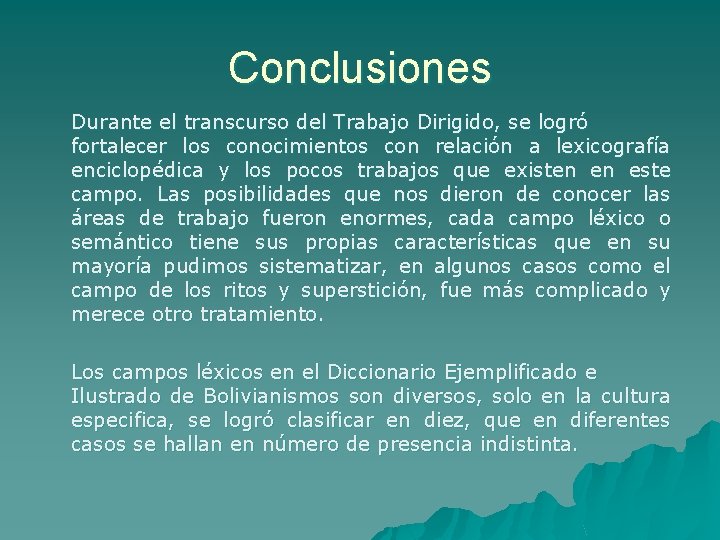 Conclusiones

Durante el transcurso del Trabajo Dirigido, se logró fortalecer los conocimientos con relación a lexicografía enciclopédica y los pocos trabajos que existen en este campo. Las posibilidades que nos dieron de conocer las áreas de trabajo fueron enormes, cada campo léxico o semántico tiene sus propias características que en su mayoría pudimos sistematizar, en algunos casos como el campo de los ritos y superstición, fue más complicado y merece otro tratamiento.

Los campos léxicos en el Diccionario Ejemplificado e Ilustrado de Bolivianismos son diversos, solo en la cultura especifica, se logró clasificar en diez, que en diferentes casos se hallan en número de presencia indistinta.